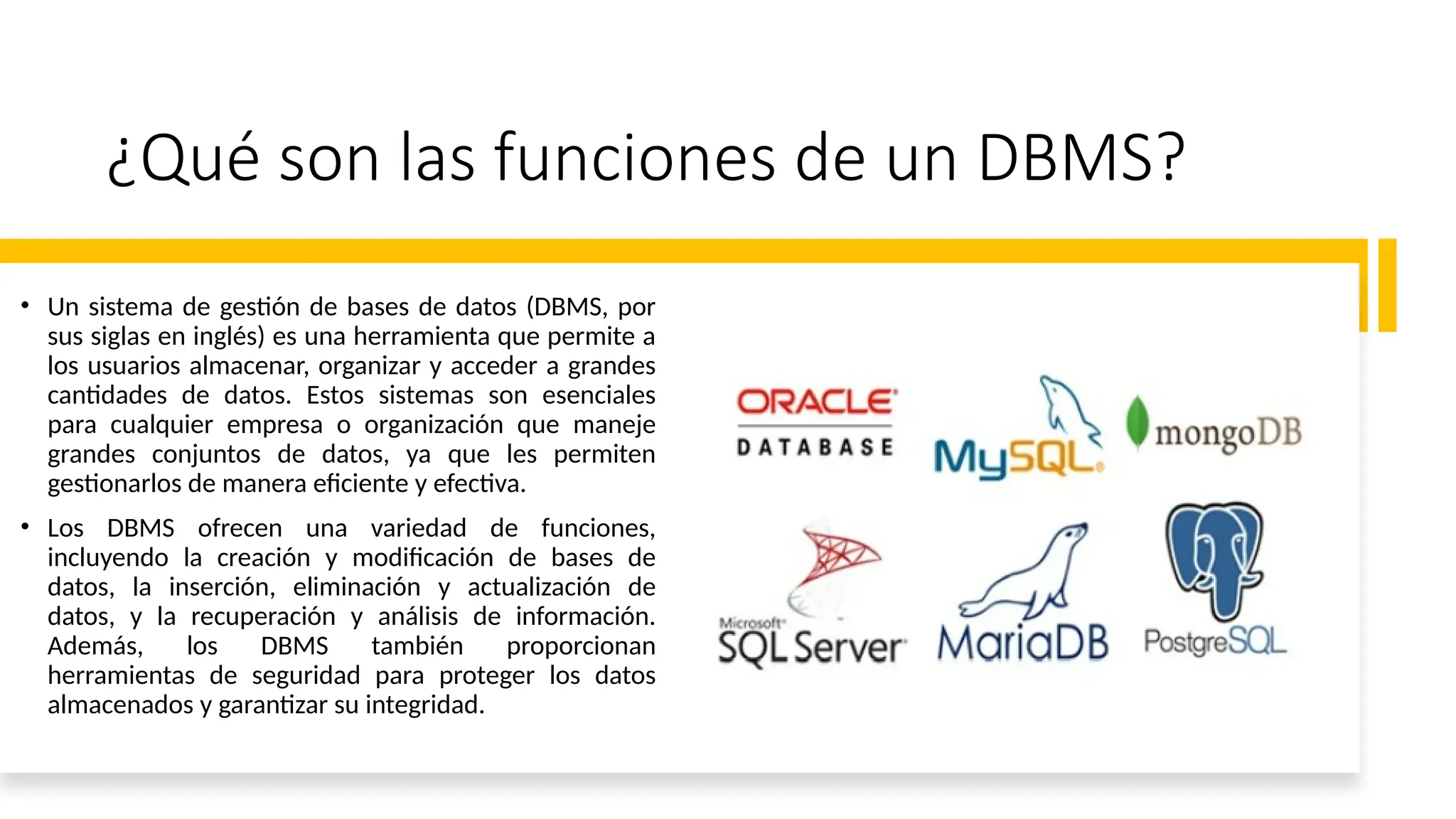 ¿Qué son las funciones de un DBMS?

• Un sistema de gestión de bases de datos (DBMS, por sus siglas en inglés) es una herramienta que permite a los usuarios almacenar, organizar y acceder a grandes cantidades de datos. Estos sistemas son esenciales para cualquier empresa o organización que maneje grandes conjuntos de datos, ya que les permiten gestionarlos de manera eficiente y efectiva.

• Los DBMS ofrecen una variedad de funciones, incluyendo la creación y modificación de bases de datos, la inserción, eliminación y actualización de datos, y la recuperación y análisis de información. Además, los DBMS también proporcionan herramientas de seguridad para proteger los datos almacenados y garantizar su integridad.

ORACLE DATABASE

MySQL

mongoDB

Microsoft SQL Server

MariaDB

PostgreSQL